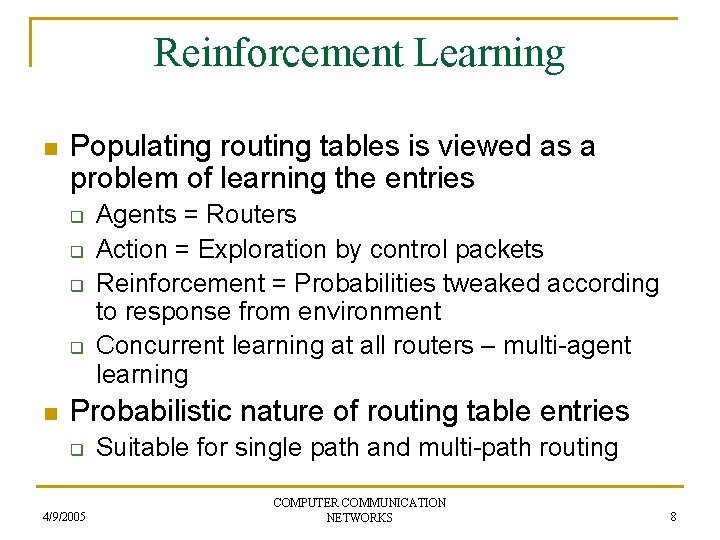 Reinforcement Learning

Populating routing tables is viewed as a problem of learning the entries

Agents = Routers

Action = Exploration by control packets

Reinforcement = Probabilities tweaked according to response from environment

Concurrent learning at all routers – multi-agent learning

Probabilistic nature of routing table entries

Suitable for single path and multi-path routing

4/9/2005

COMPUTER COMMUNICATION NETWORKS

8